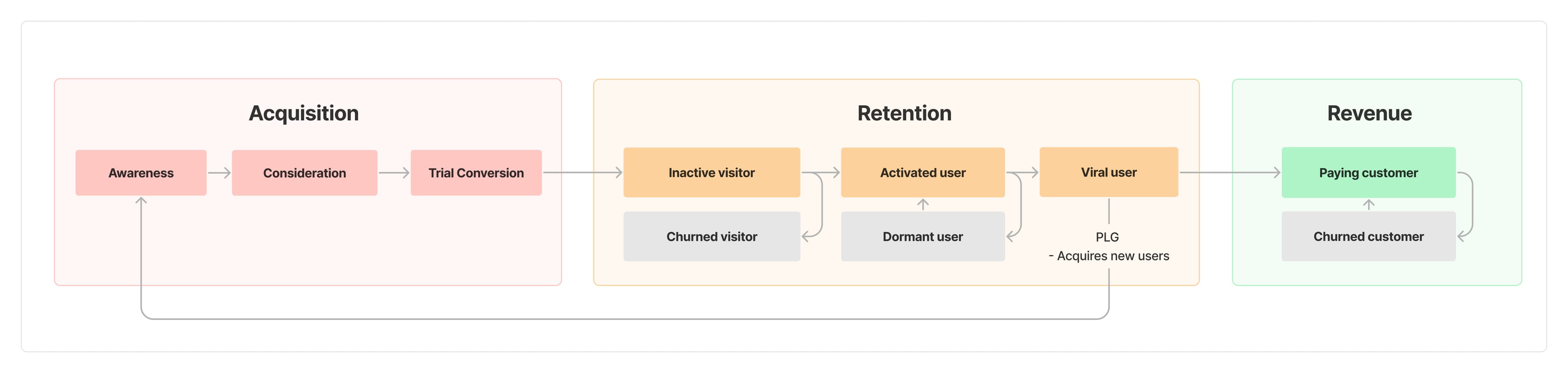 Acquisition

Awareness

Consideration

Trial Conversion

Retention

Inactive visitor

Activated user

Viral user

Churned visitor

Dormant user

PLG
- Acquires new users

Revenue

Paying customer

Churned customer